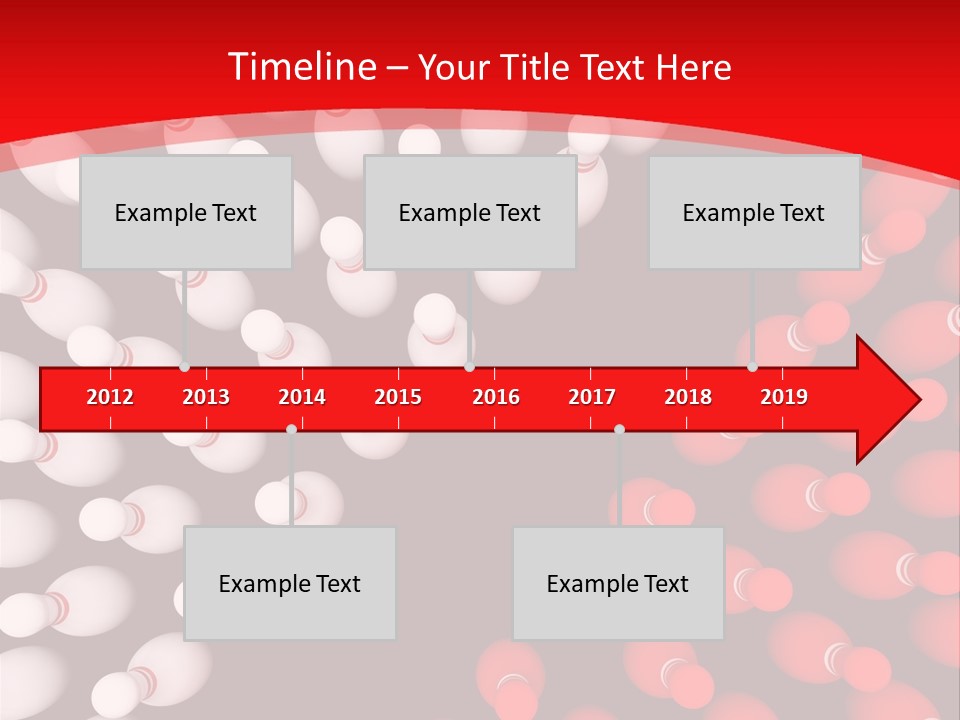 Timeline – Your Title Text Here

Example Text

Example Text

Example Text

2012 2013 2014 2015 2016 2017 2018 2019

Example Text

Example Text